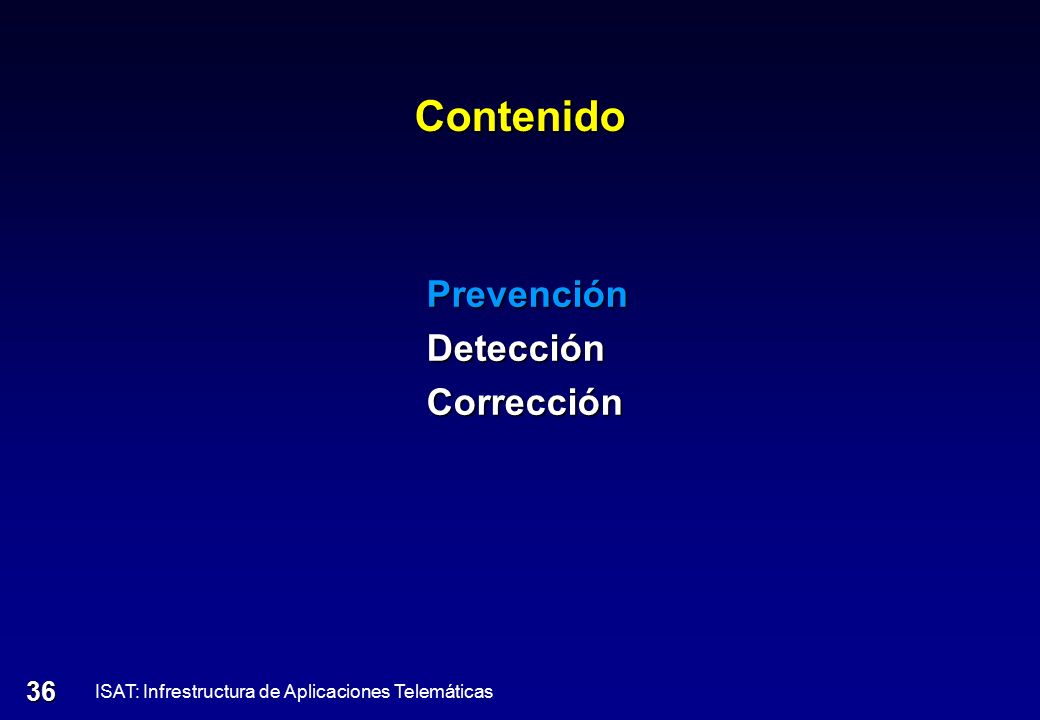 Contenido

Prevención
Detección
Corrección

36 ISAT: Infrestructura de Aplicaciones Telemáticas